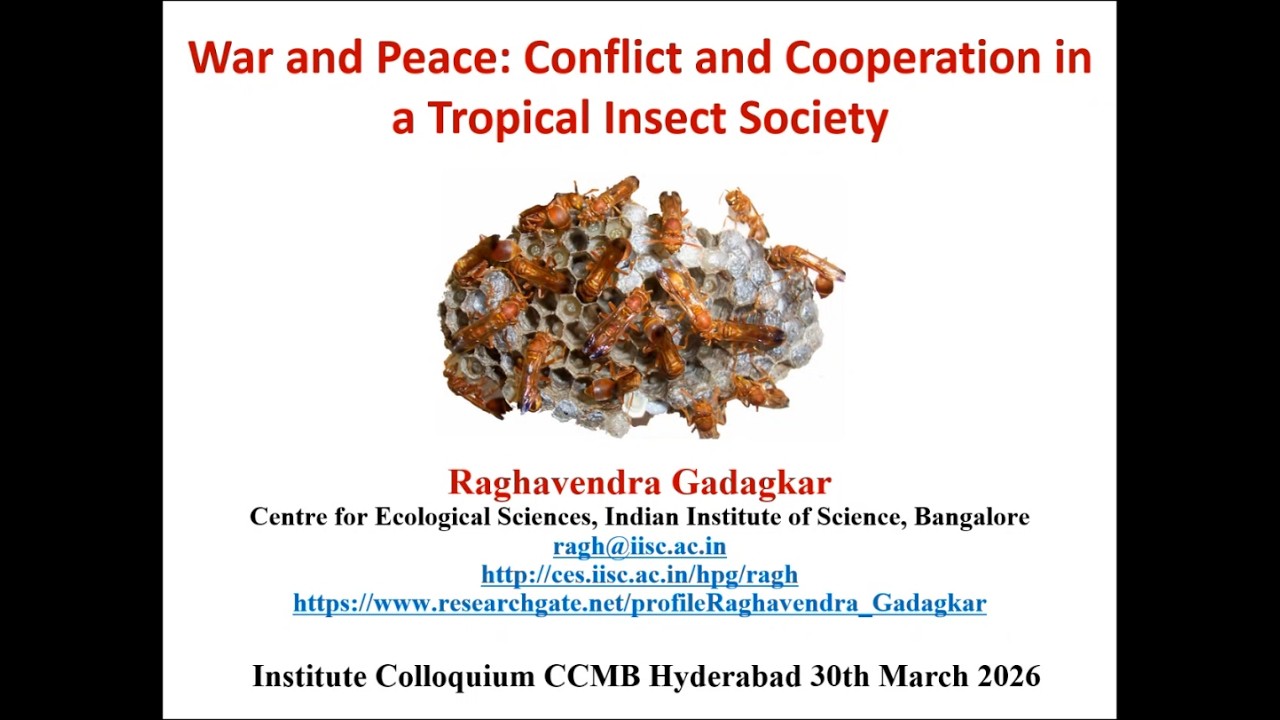 War and Peace: Conflict and Cooperation in a Tropical Insect Society

Raghavendra Gadagkar
Centre for Ecological Sciences, Indian Institute of Science, Bangalore
ragh@iisc.ac.in
http://ces.iisc.ac.in/hpg/ragh
https://www.researchgate.net/profileRaghavendra_Gadagkar

Institute Colloquium CCMB Hyderabad 30th March 2026